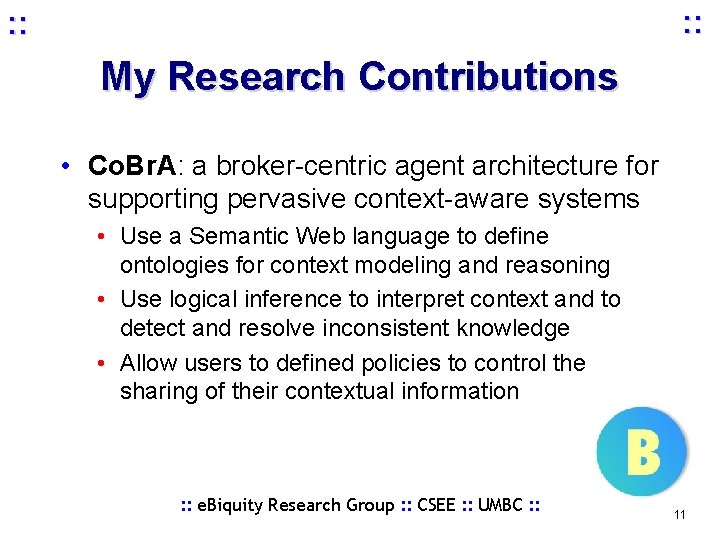 ::

::

My Research Contributions

• CoBrA: a broker-centric agent architecture for supporting pervasive context-aware systems

• Use a Semantic Web language to define ontologies for context modeling and reasoning

• Use logical inference to interpret context and to detect and resolve inconsistent knowledge

• Allow users to defined policies to control the sharing of their contextual information

B

:: eBiquity Research Group :: CSEE :: UMBC ::

11